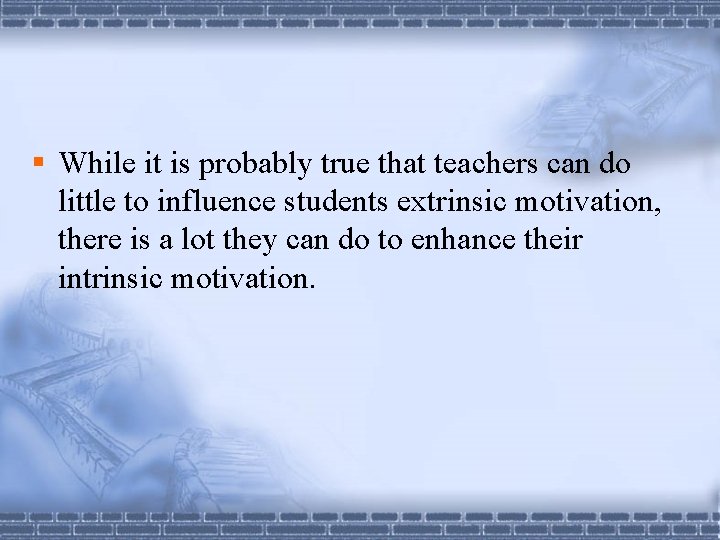 ▪ While it is probably true that teachers can do little to influence students extrinsic motivation, there is a lot they can do to enhance their intrinsic motivation.